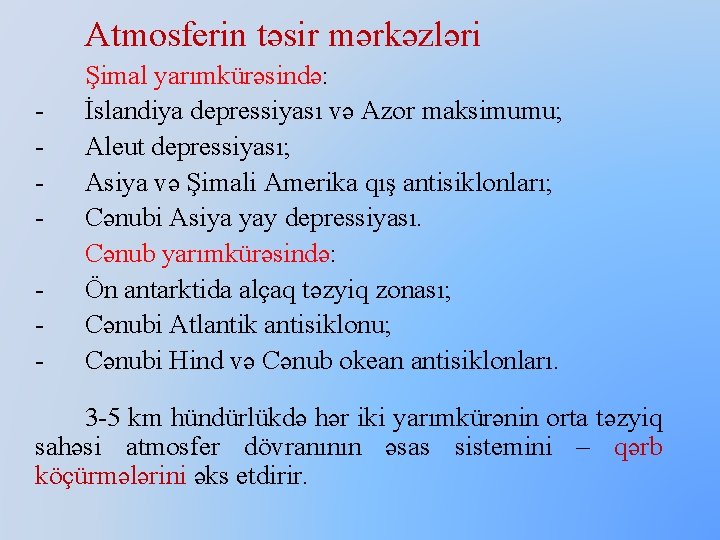 Atmosferin təsir mərkəzləri

Şimal yarımkürəsində:

- İslandiya depressiyası və Azor maksimumu;
- Aleut depressiyası;
- Asiya və Şimali Amerika qış antisiklonları;
- Cənubi Asiya yay depressiyası.

Cənub yarımkürəsində:

- Ön antarktida alçaq təzyiq zonası;
- Cənubi Atlantik antisiklonu;
- Cənubi Hind və Cənub okean antisiklonları.

3-5 km hündürlükdə hər iki yarımkürənin orta təzyiq sahəsi atmosfer dövranının əsas sistemini – qərb köçürmələrini əks etdirir.